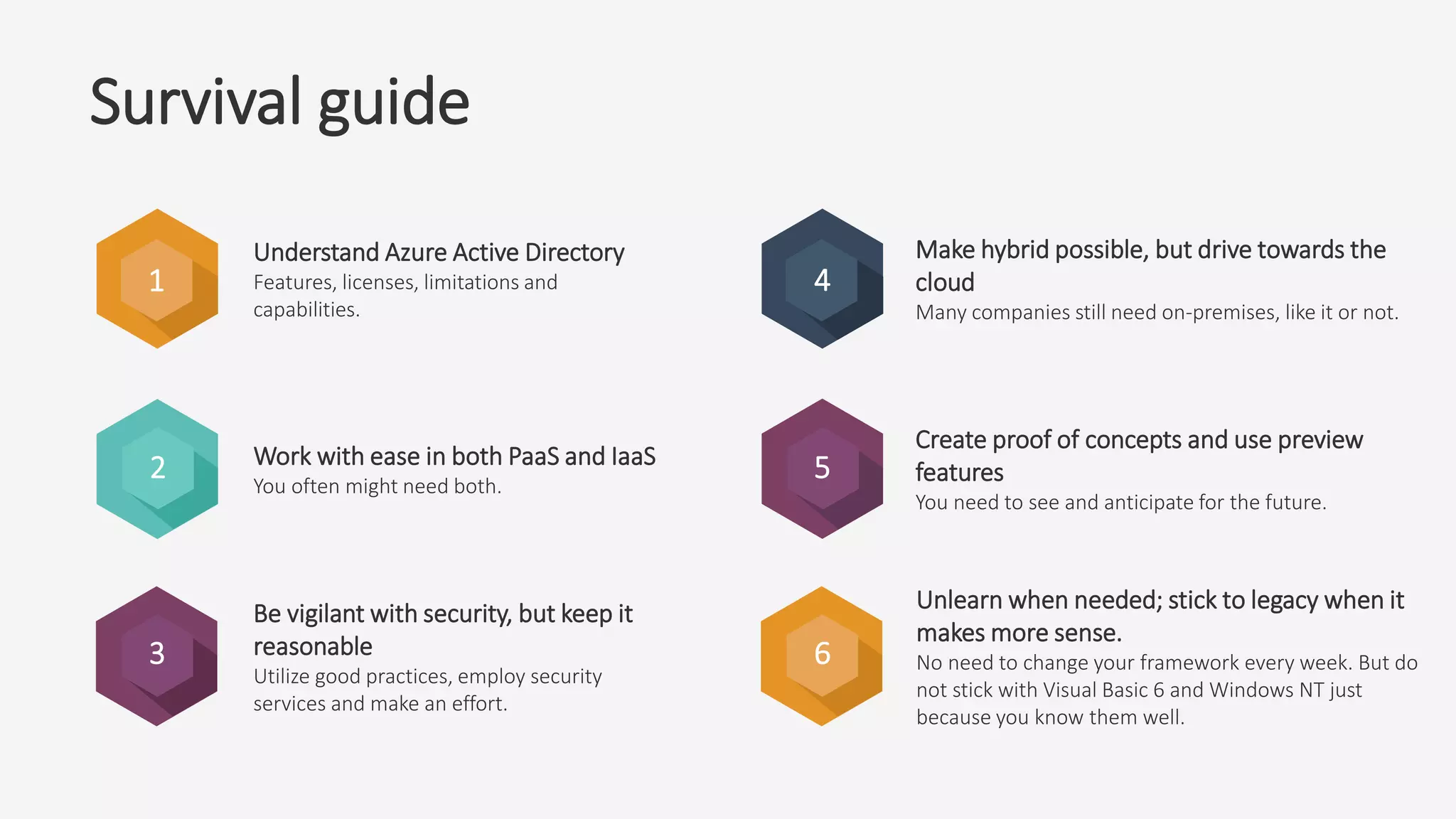 Survival guide

1

Understand Azure Active Directory
Features, licenses, limitations and capabilities.

2

Work with ease in both PaaS and IaaS
You often might need both.

3

Be vigilant with security, but keep it reasonable
Utilize good practices, employ security services and make an effort.

4

Make hybrid possible, but drive towards the cloud
Many companies still need on-premises, like it or not.

5

Create proof of concepts and use preview features
You need to see and anticipate for the future.

6

Unlearn when needed; stick to legacy when it makes more sense.
No need to change your framework every week. But do not stick with Visual Basic 6 and Windows NT just because you know them well.